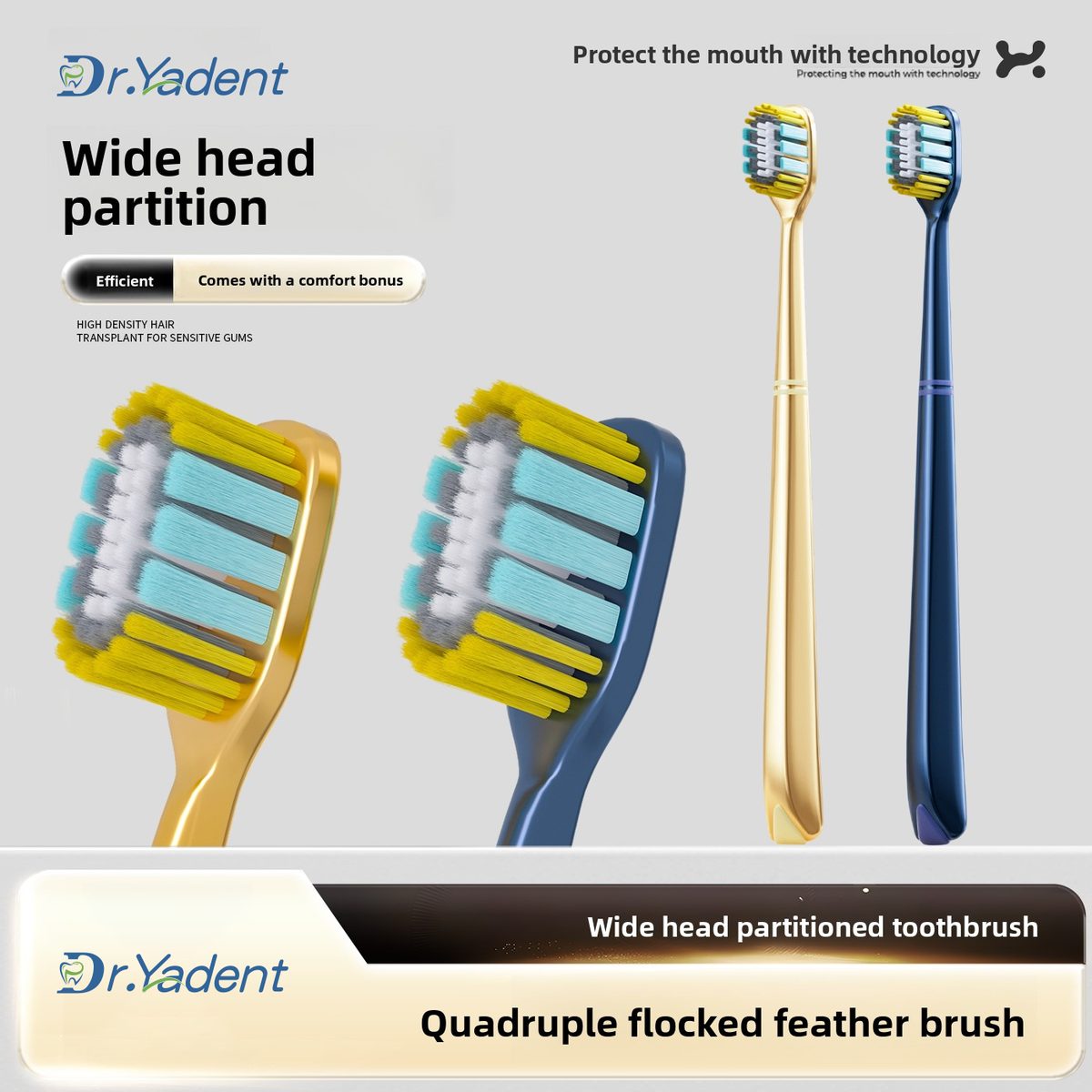 Dr.Yadent

Protect the mouth with technology
Protecting the mouth with technology

Wide head partition

Efficient
Comes with a comfort bonus

HIGH DENSITY HAIR TRANSPLANT FOR SENSITIVE GUMS

Wide head partitioned toothbrush

Dr.Yadent

Quadruple flocked feather brush